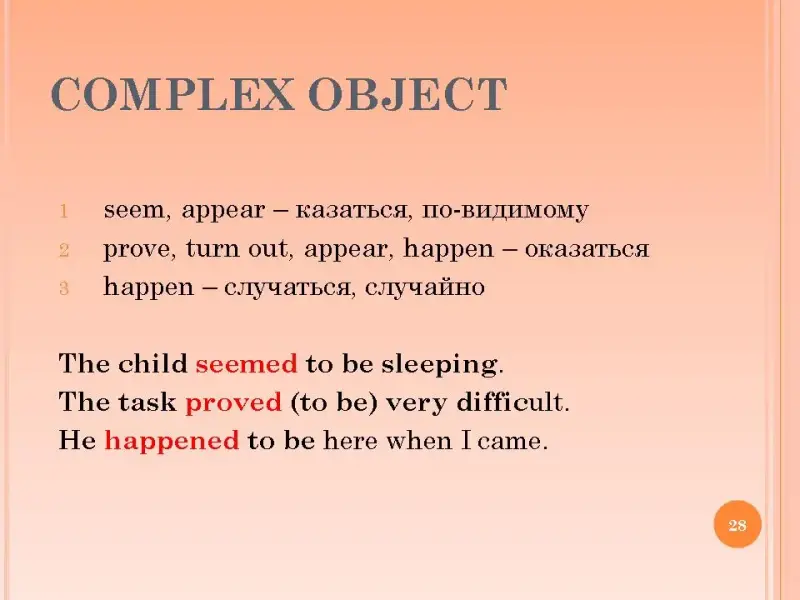 COMPLEX OBJECT

1 seem, appear – казаться, по-видимому
2 prove, turn out, appear, happen – оказаться
3 happen – случаться, случайно

The child seemed to be sleeping.
The task proved (to be) very difficult.
He happened to be here when I came.

28